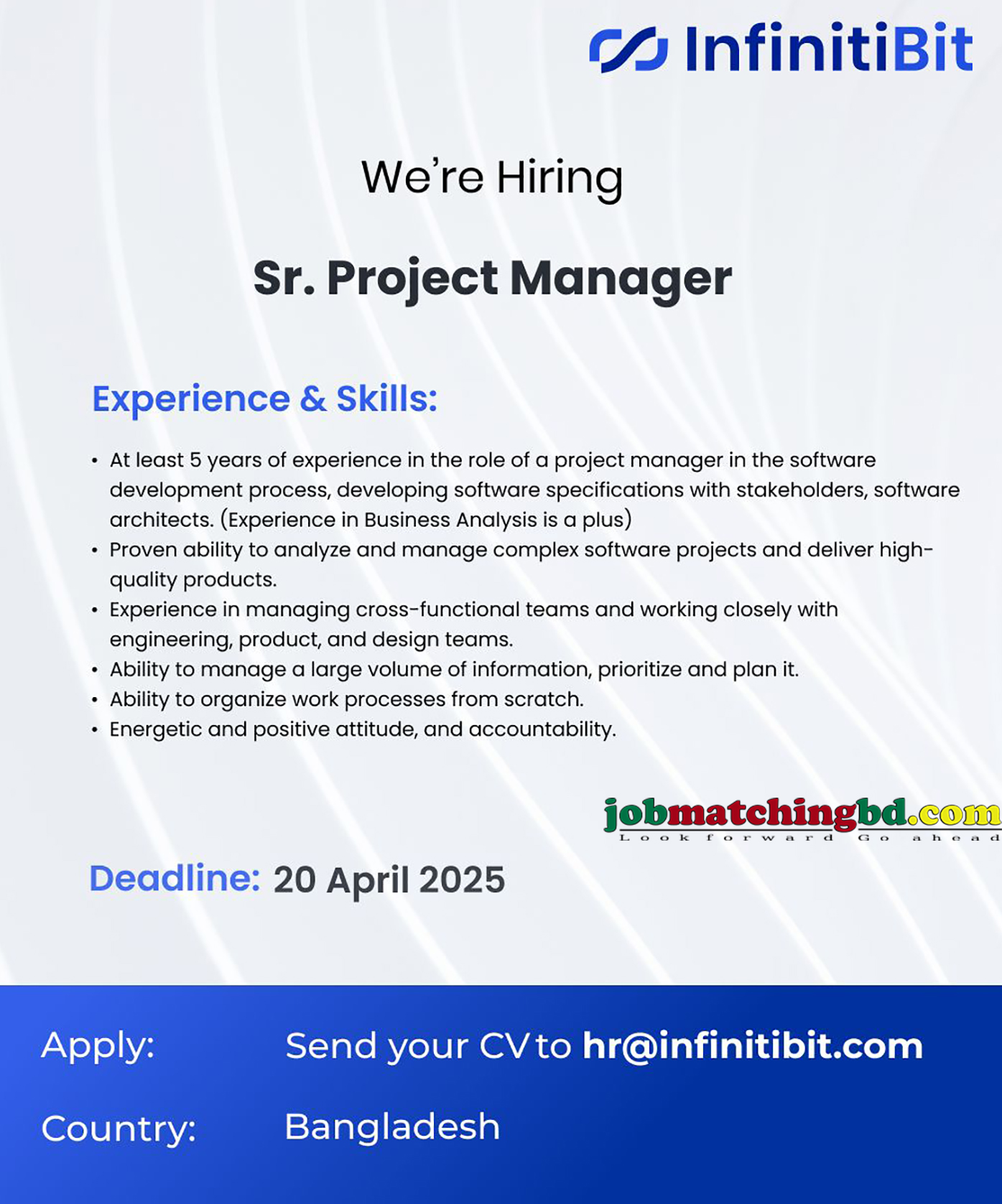 InfinitiBit

We're Hiring

Sr. Project Manager

Experience & Skills:

• At least 5 years of experience in the role of a project manager in the software development process, developing software specifications with stakeholders, software architects. (Experience in Business Analysis is a plus)
• Proven ability to analyze and manage complex software projects and deliver high-quality products.
• Experience in managing cross-functional teams and working closely with engineering, product, and design teams.
• Ability to manage a large volume of information, prioritize and plan it.
• Ability to organize work processes from scratch.
• Energetic and positive attitude, and accountability.

jobmatchingbd.com
Look forward Go ahead

Deadline: 20 April 2025

Apply: Send your CV to hr@infinitibit.com

Country: Bangladesh